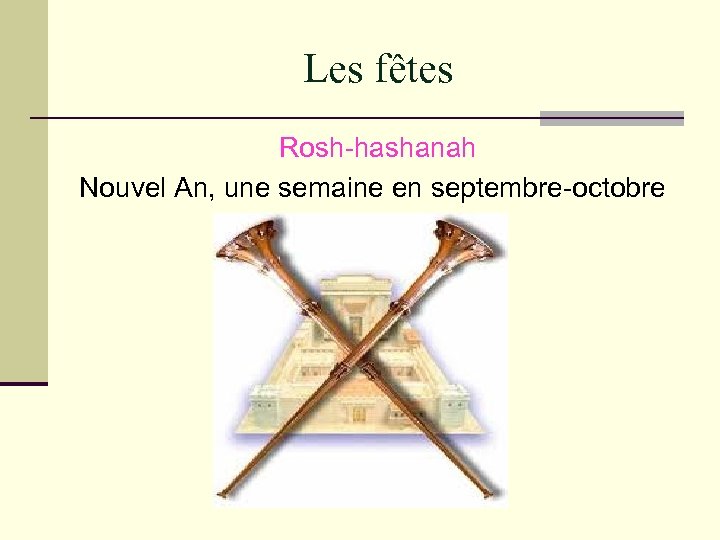 Les fêtes

Rosh-hashanah

Nouvel An, une semaine en septembre-octobre